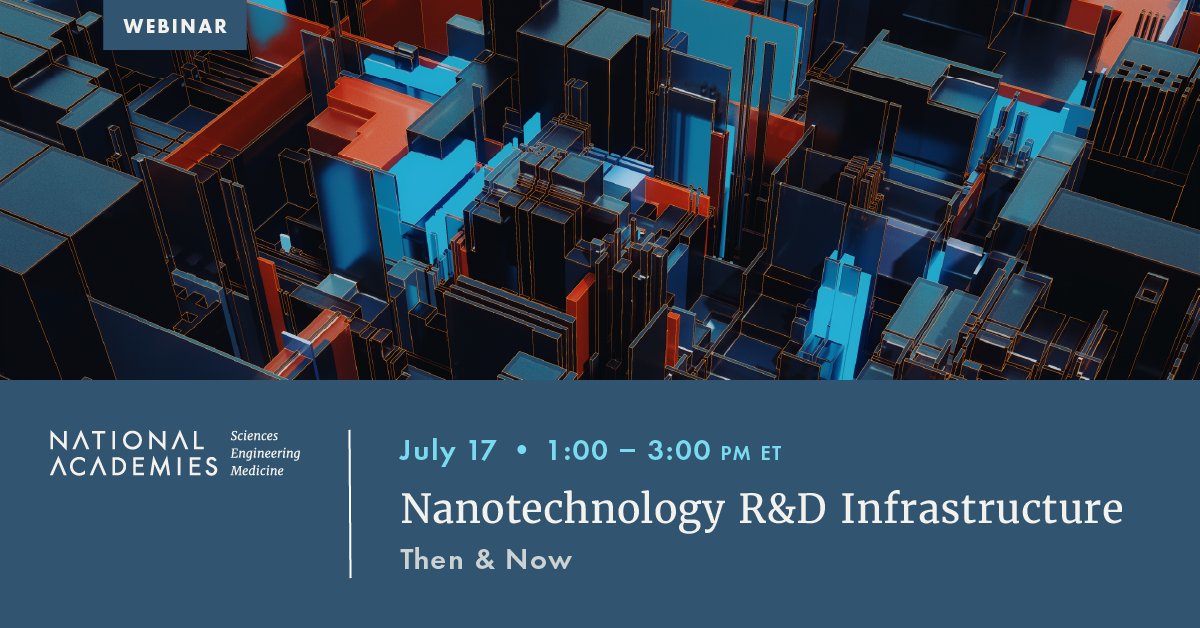 WEBINAR

NATIONAL ACADEMIES Sciences Engineering Medicine

July 17 • 1:00 – 3:00 PM ET

Nanotechnology R&D Infrastructure

Then & Now